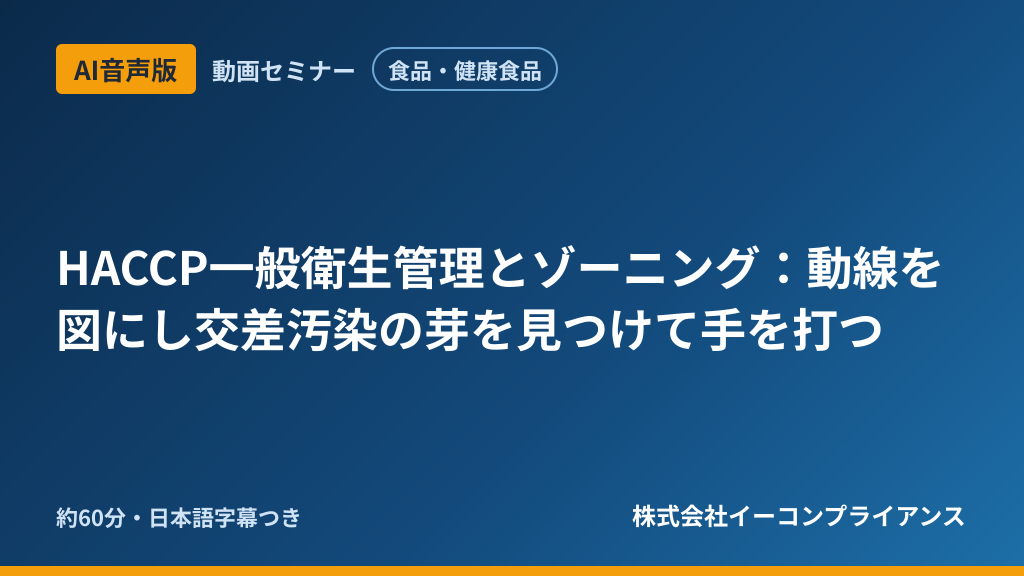 AI音声版 動画セミナー 食品・健康食品

HACCP一般衛生管理とゾーニング：動線を図にし交差汚染の芽を見つけて手を打つ

約60分・日本語字幕つき

株式会社イーコンプライアンス